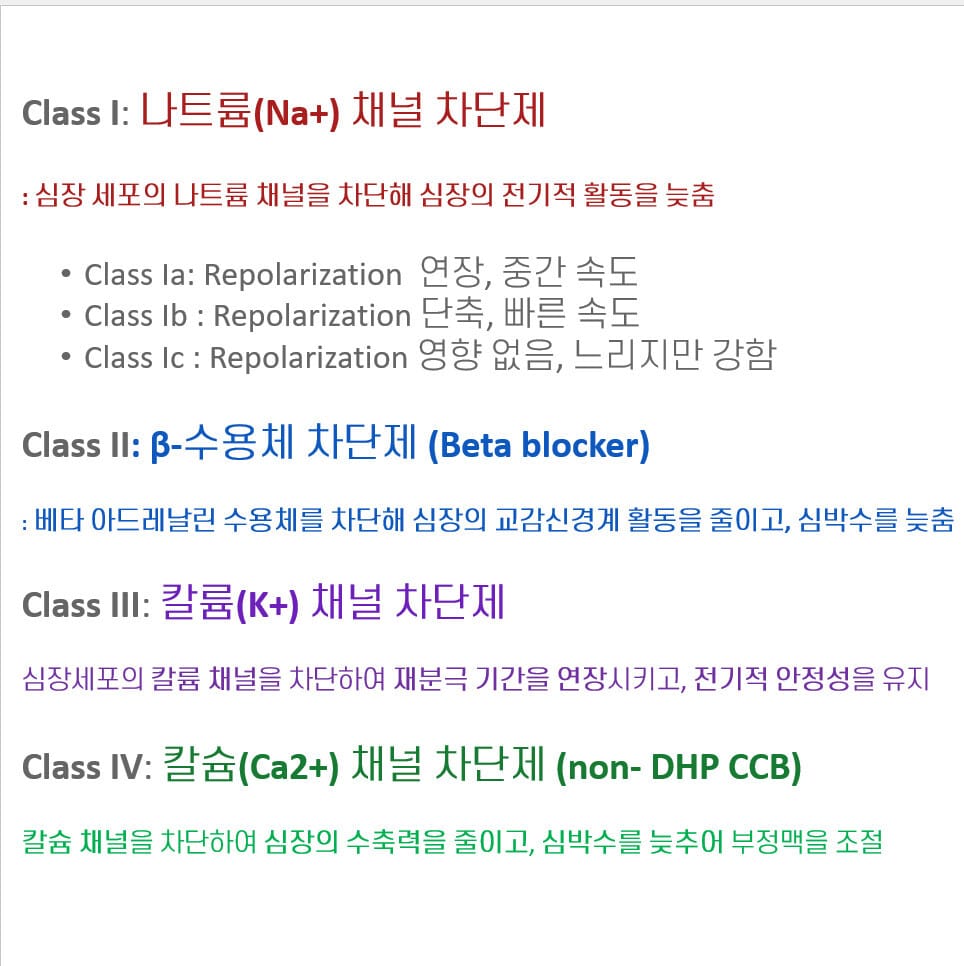 Class I: 나트륨(Na+) 채널 차단제

: 심장 세포의 나트륨 채널을 차단해 심장의 전기적 활동을 늦춤

• Class Ia: Repolarization 연장, 중간 속도
• Class Ib : Repolarization 단축, 빠른 속도
• Class Ic : Repolarization 영향 없음, 느리지만 강함

Class II: β-수용체 차단제 (Beta blocker)

: 베타 아드레날린 수용체를 차단해 심장의 교감신경계 활동을 줄이고, 심박수를 늦춤

Class III: 칼륨(K+) 채널 차단제

심장세포의 칼륨 채널을 차단하여 재분극 기간을 연장시키고, 전기적 안정성을 유지

Class IV: 칼슘(Ca2+) 채널 차단제 (non- DHP CCB)

칼슘 채널을 차단하여 심장의 수축력을 줄이고, 심박수를 늦추어 부정맥을 조절